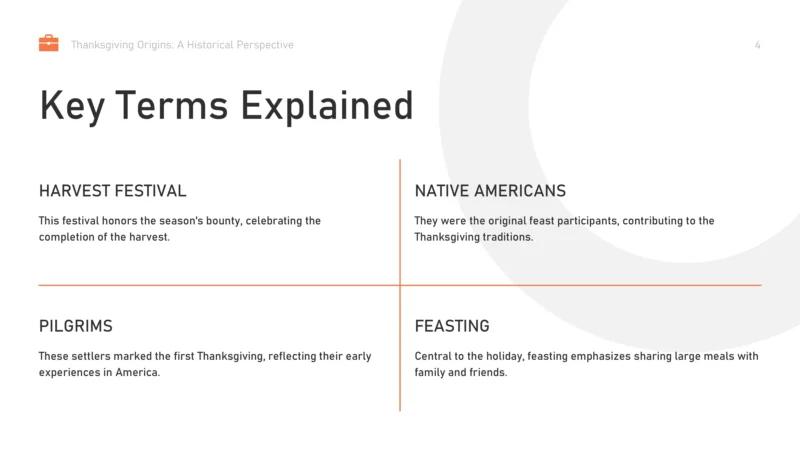 Thanksgiving Origins: A Historical Perspective

4

Key Terms Explained

HARVEST FESTIVAL

This festival honors the season's bounty, celebrating the completion of the harvest.

NATIVE AMERICANS

They were the original feast participants, contributing to the Thanksgiving traditions.

PILGRIMS

These settlers marked the first Thanksgiving, reflecting their early experiences in America.

FEASTING

Central to the holiday, feasting emphasizes sharing large meals with family and friends.